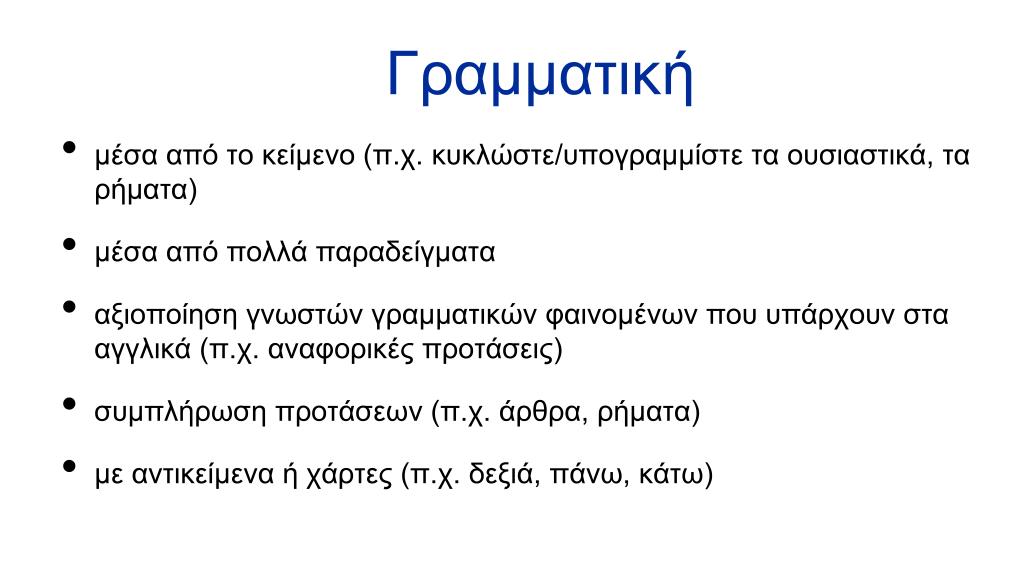 Γραμματική

• μέσα από το κείμενο (π.χ. κυκλώστε/υπογραμμίστε τα ουσιαστικά, τα ρήματα)

• μέσα από πολλά παραδείγματα

• αξιοποίηση γνωστών γραμματικών φαινομένων που υπάρχουν στα αγγλικά (π.χ. αναφορικές προτάσεις)

• συμπλήρωση προτάσεων (π.χ. άρθρα, ρήματα)

• με αντικείμενα ή χάρτες (π.χ. δεξιά, πάνω, κάτω)